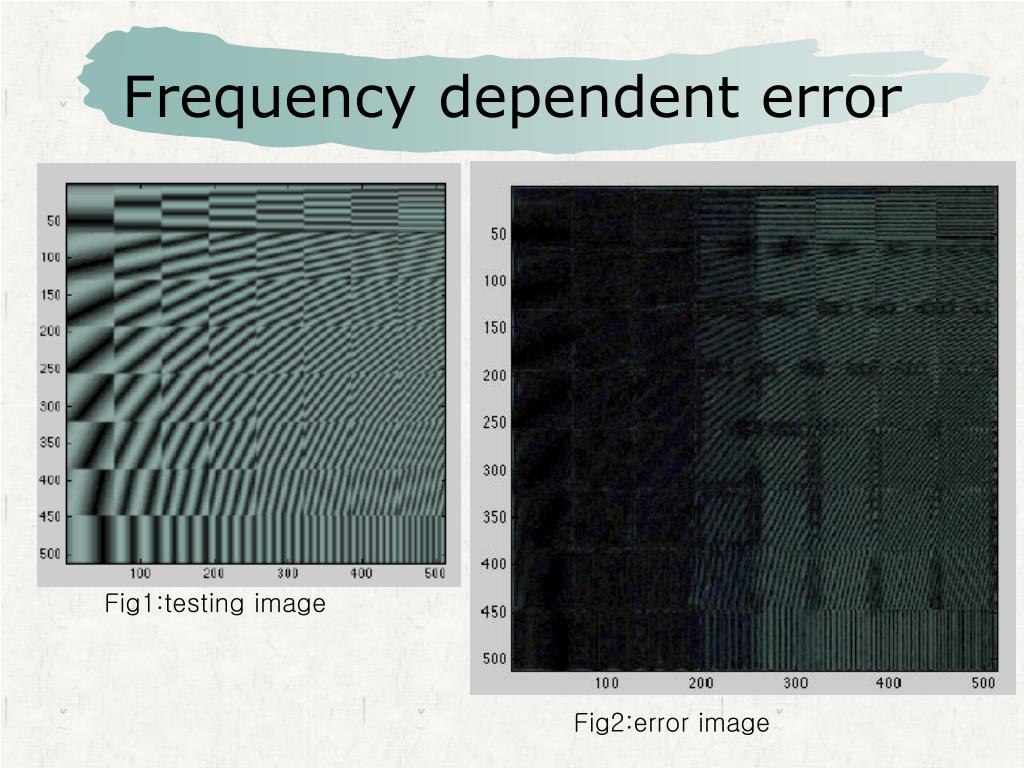 Frequency dependent error

50
100
150
200
250
300
350
400
450
500
100 200 300 400 500

Fig1:testing image

50
100
150
200
250
300
350
400
450
500
100 200 300 400 500

Fig2:error image